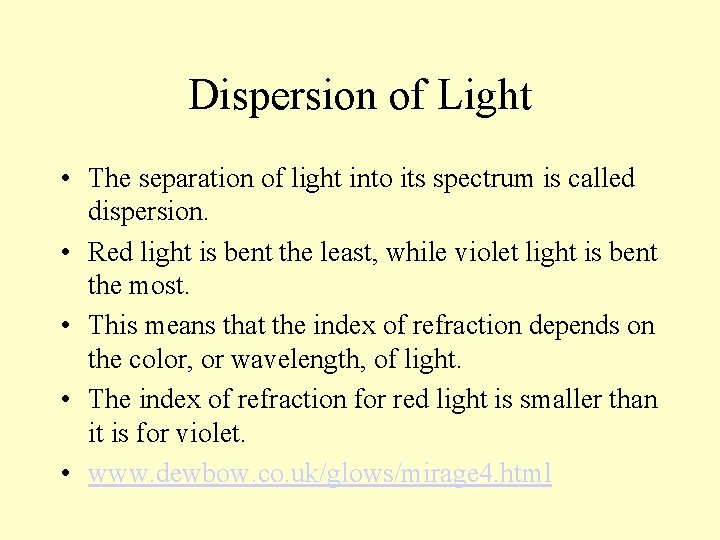 Dispersion of Light

• The separation of light into its spectrum is called dispersion.

• Red light is bent the least, while violet light is bent the most.

• This means that the index of refraction depends on the color, or wavelength, of light.

• The index of refraction for red light is smaller than it is for violet.

• www.dewbow.co.uk/glows/mirage4.html